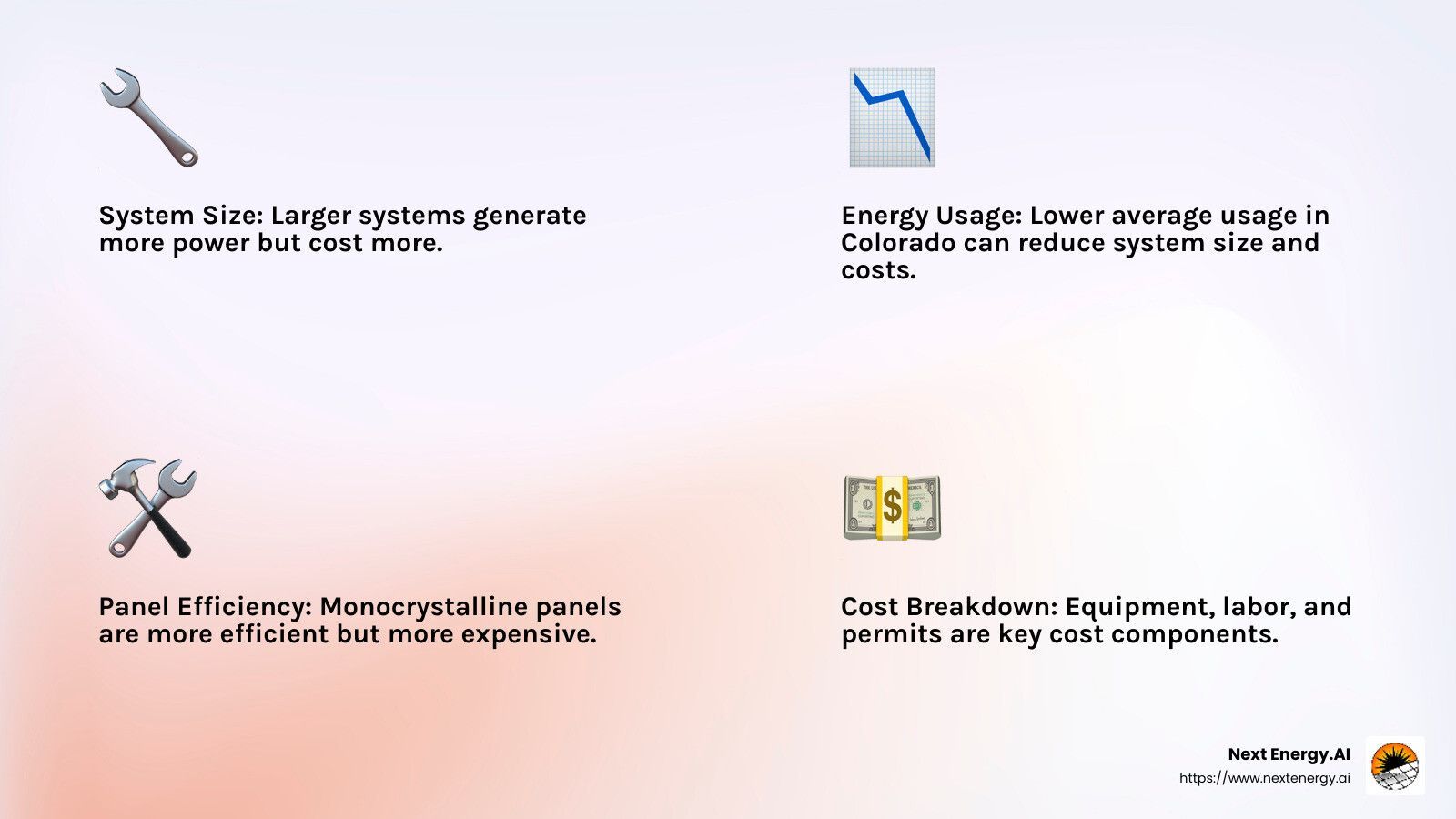 System Size: Larger systems generate more power but cost more.

Energy Usage: Lower average usage in Colorado can reduce system size and costs.

Panel Efficiency: Monocrystalline panels are more efficient but more expensive.

Cost Breakdown: Equipment, labor, and permits are key cost components.

Next Energy.AI
https://www.nextenergy.ai